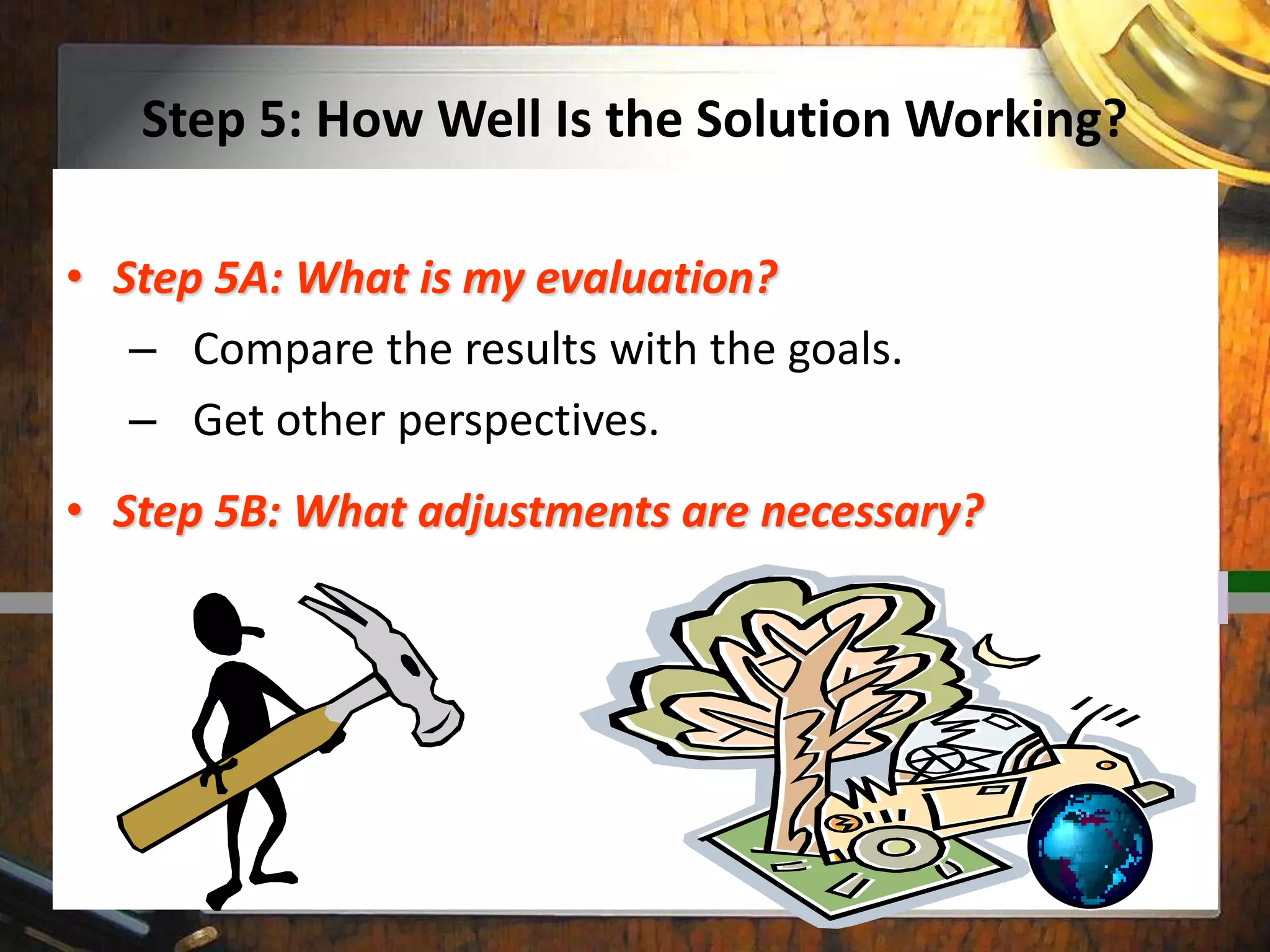 Step 5: How Well Is the Solution Working?

• Step 5A: What is my evaluation?
– Compare the results with the goals.
– Get other perspectives.

• Step 5B: What adjustments are necessary?